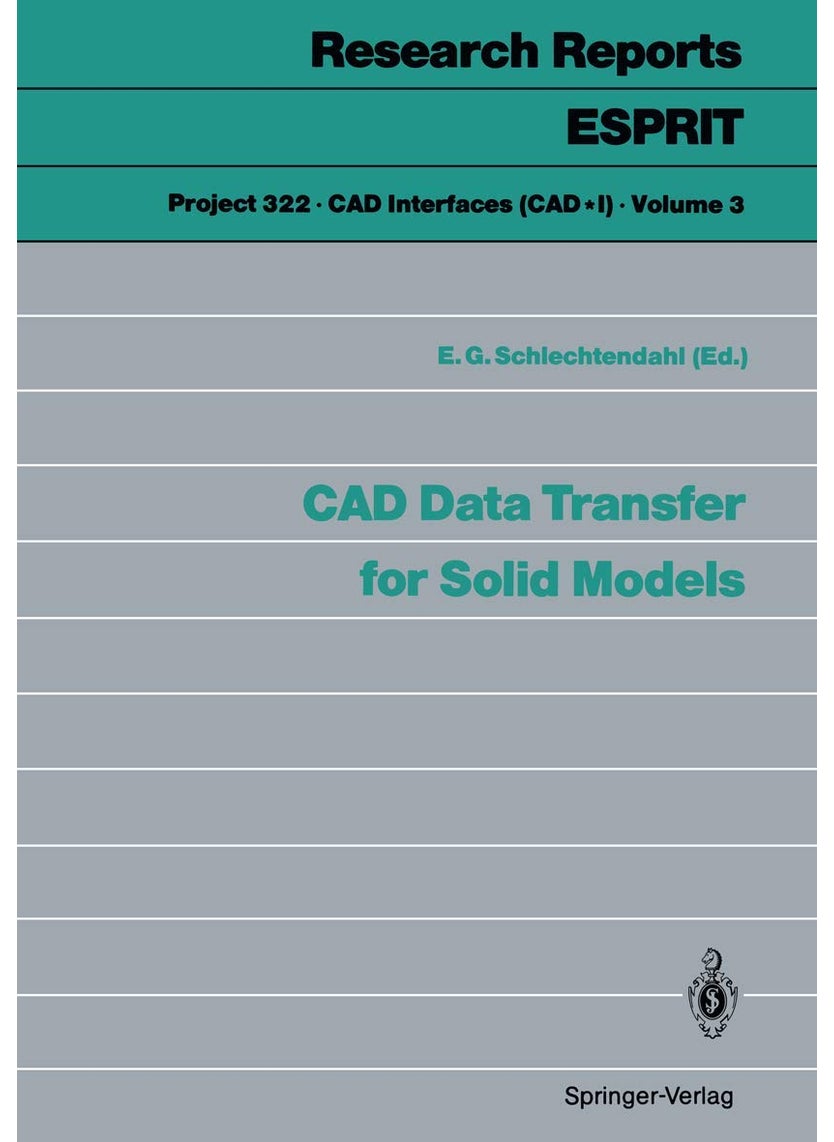 Research Reports

ESPRIT

Project 322 · CAD Interfaces (CAD*I) · Volume 3

E. G. Schlechtendahl (Ed.)

CAD Data Transfer for Solid Models

Springer-Verlag